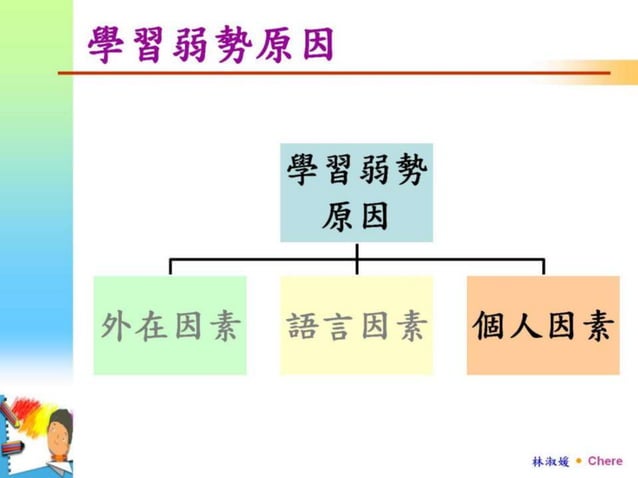 學習弱勢原因

學習弱勢原因

外在因素

語言因素

個人因素

林淑媛 • Chere